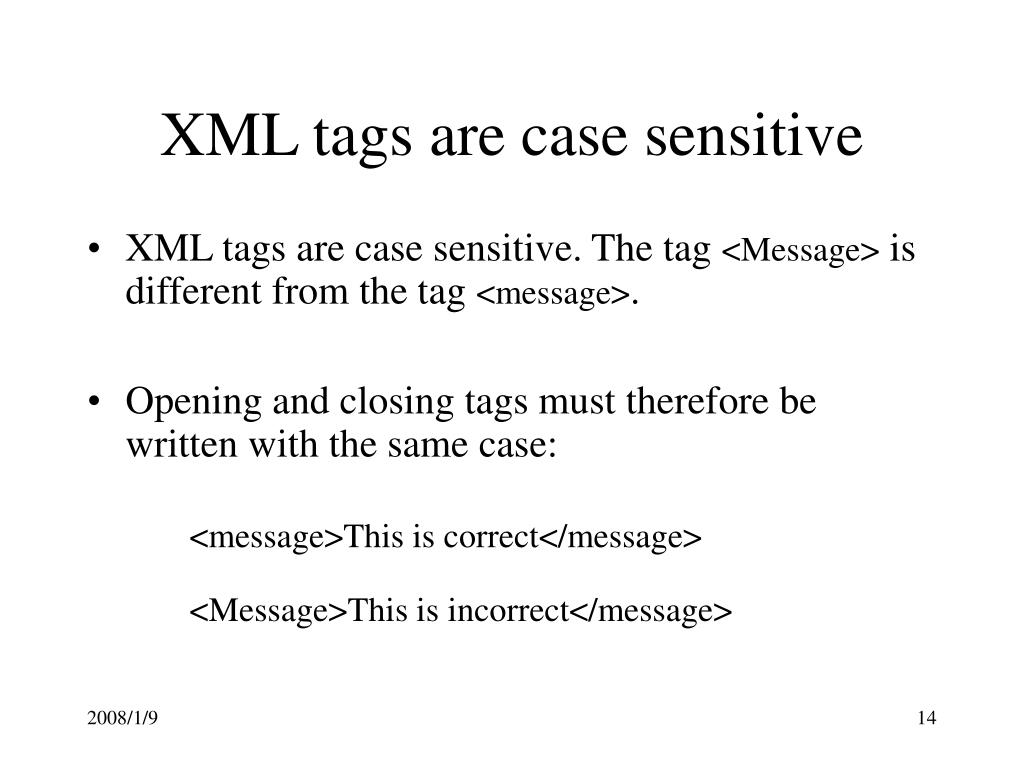 XML tags are case sensitive

• XML tags are case sensitive. The tag <Message> is different from the tag <message>.

• Opening and closing tags must therefore be written with the same case:

<message>This is correct</message>

<Message>This is incorrect</message>

2008/1/9

14